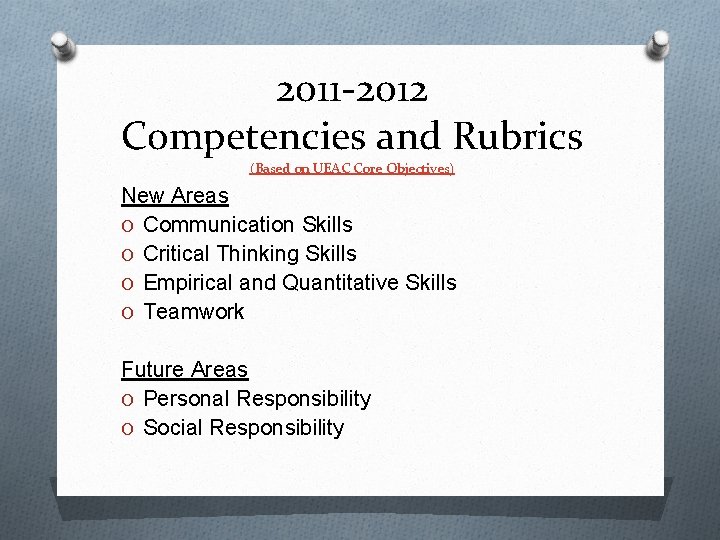 2011-2012
Competencies and Rubrics
(Based on UEAC Core Objectives)

New Areas
O Communication Skills
O Critical Thinking Skills
O Empirical and Quantitative Skills
O Teamwork

Future Areas
O Personal Responsibility
O Social Responsibility